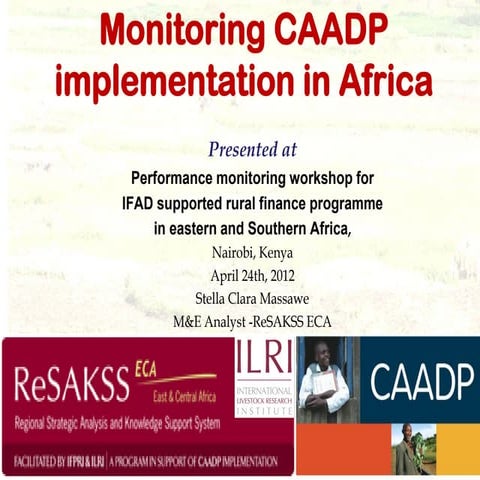 Monitoring CAADP implementation in Africa

Presented at

Performance monitoring workshop for IFAD supported rural finance programme in eastern and Southern Africa,

Nairobi, Kenya

April 24th, 2012

Stella Clara Massawe

M&E Analyst -ReSAKSS ECA

ReSAKSS ECA
East & Central Africa
Regional Strategic Analysis and Knowledge Support System
FACILITATED BY IFPRI & ILRI | A PROGRAM IN SUPPORT OF CAADP IMPLEMENTATION

ILRI
INTERNATIONAL LIVESTOCK RESEARCH INSTITUTE

CAADP